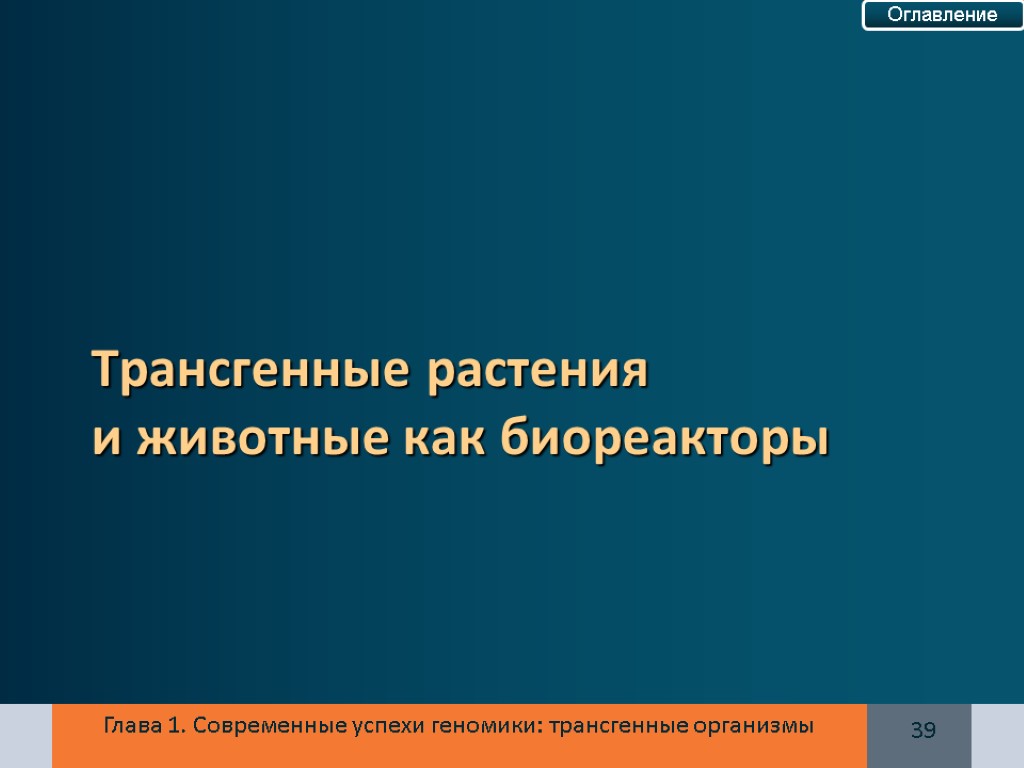 Оглавление

Трансгенные растения
и животные как биореакторы

Глава 1. Современные успехи геномики: трансгенные организмы

39